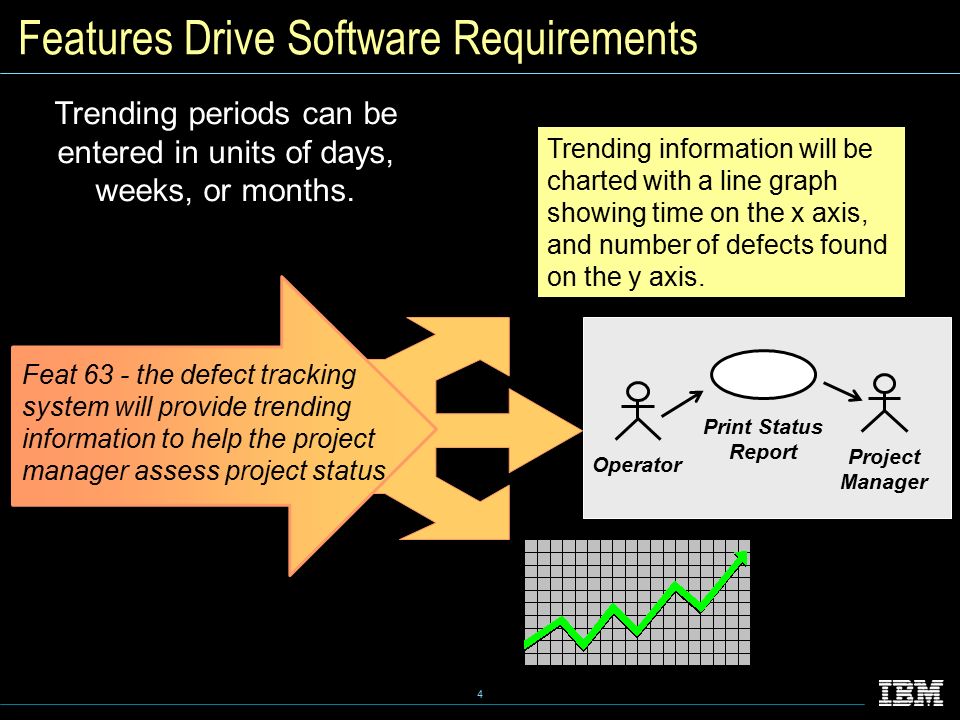 Features Drive Software Requirements

Trending periods can be entered in units of days, weeks, or months.

Trending information will be charted with a line graph showing time on the x axis, and number of defects found on the y axis.

Feat 63 - the defect tracking system will provide trending information to help the project manager assess project status

Operator

Print Status Report

Project Manager

4

IBM